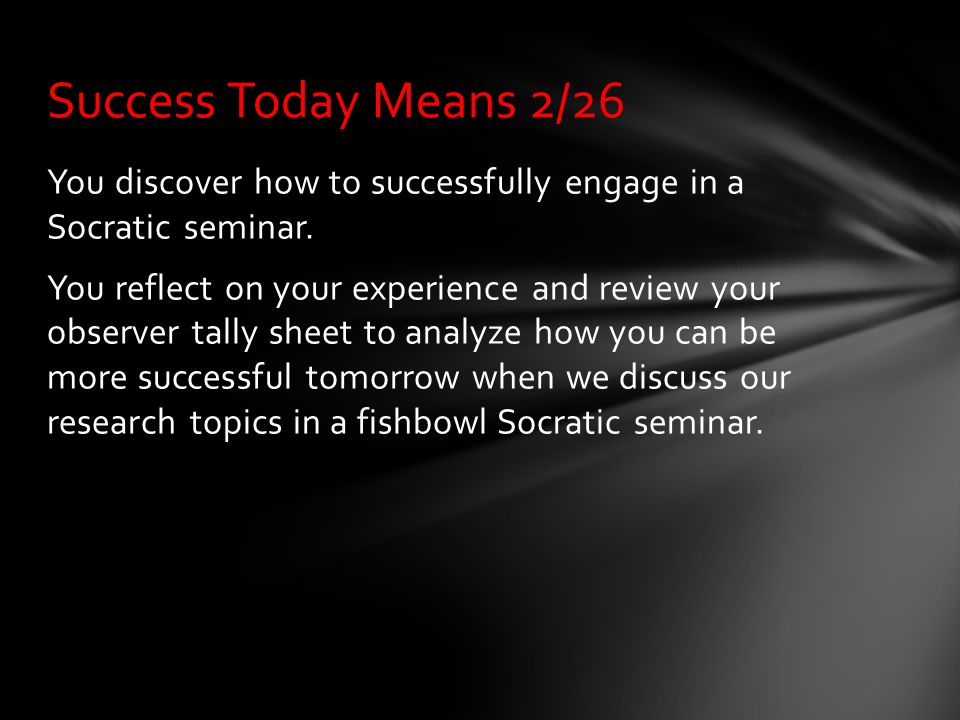 Success Today Means 2/26

You discover how to successfully engage in a Socratic seminar.

You reflect on your experience and review your observer tally sheet to analyze how you can be more successful tomorrow when we discuss our research topics in a fishbowl Socratic seminar.